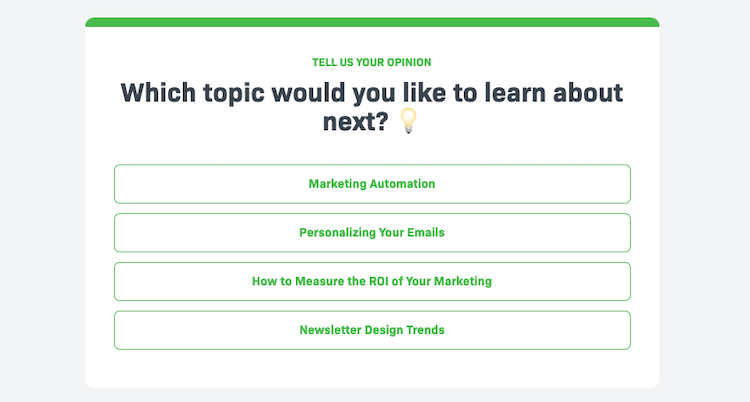 TELL US YOUR OPINION

Which topic would you like to learn about next? 💡

Marketing Automation

Personalizing Your Emails

How to Measure the ROI of Your Marketing

Newsletter Design Trends